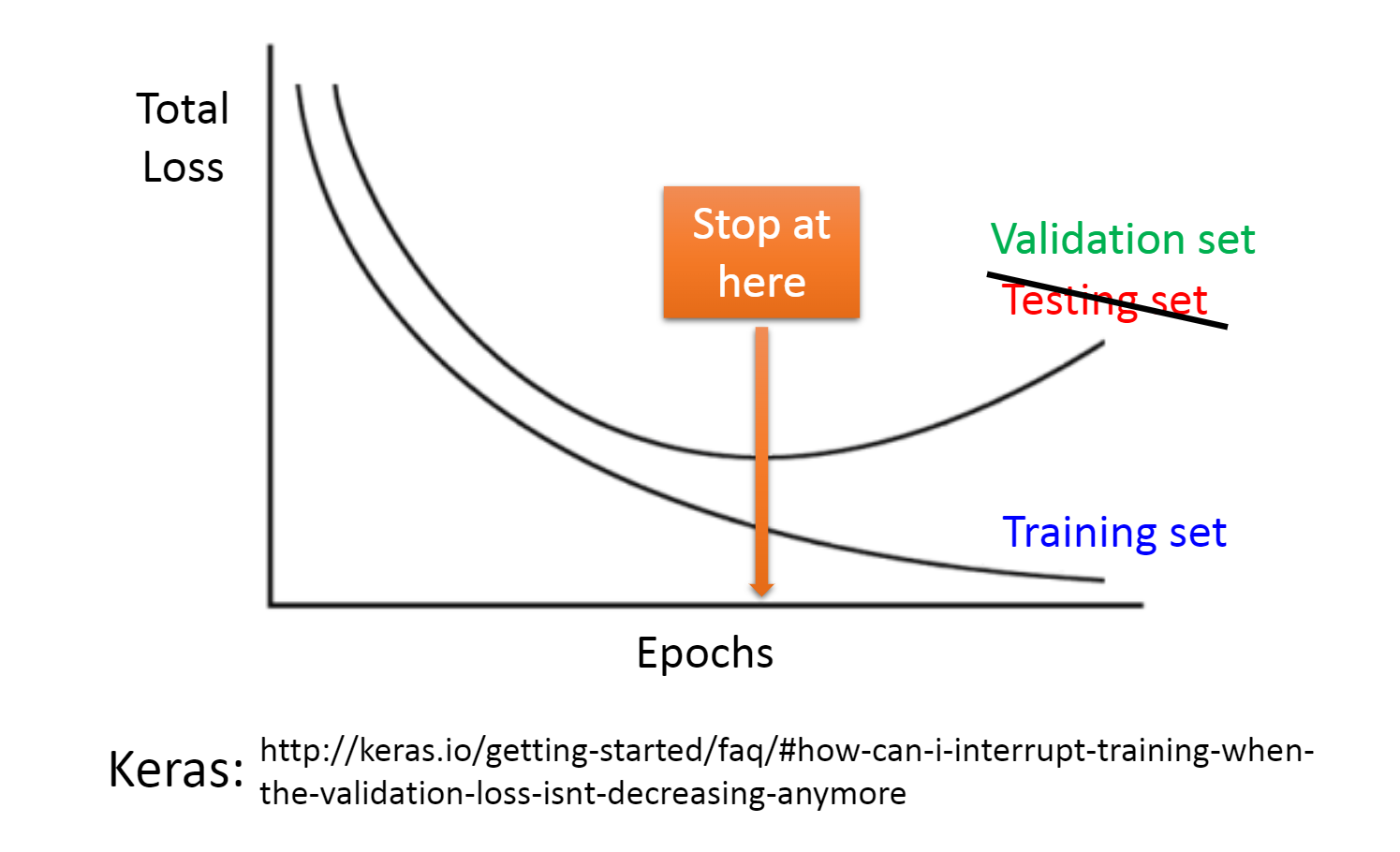 Total Loss

Stop at here

Validation set

Testing set

Training set

Epochs

Keras: http://keras.io/getting-started/faq/#how-can-i-interrupt-training-when-the-validation-loss-isnt-decreasing-anymore